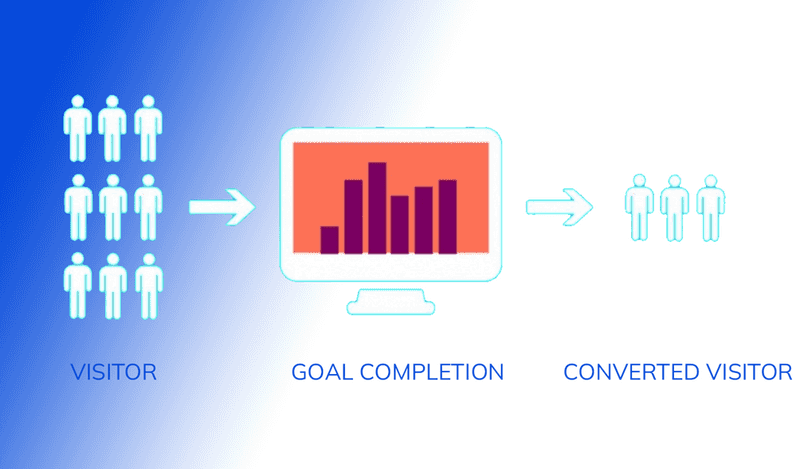 VISITOR

GOAL COMPLETION

CONVERTED VISITOR